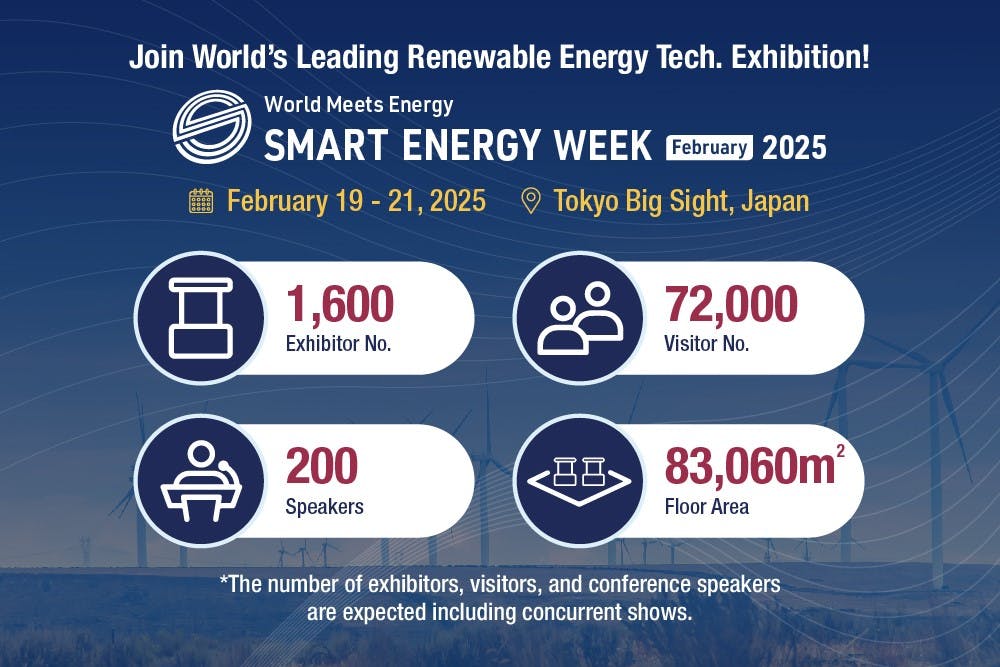 Join World's Leading Renewable Energy Tech. Exhibition!

World Meets Energy
SMART ENERGY WEEK February 2025

February 19 - 21, 2025 Tokyo Big Sight, Japan

1,600
Exhibitor No.

72,000
Visitor No.

200
Speakers

83,060$m^2$
Floor Area

*The number of exhibitors, visitors, and conference speakers are expected including concurrent shows.